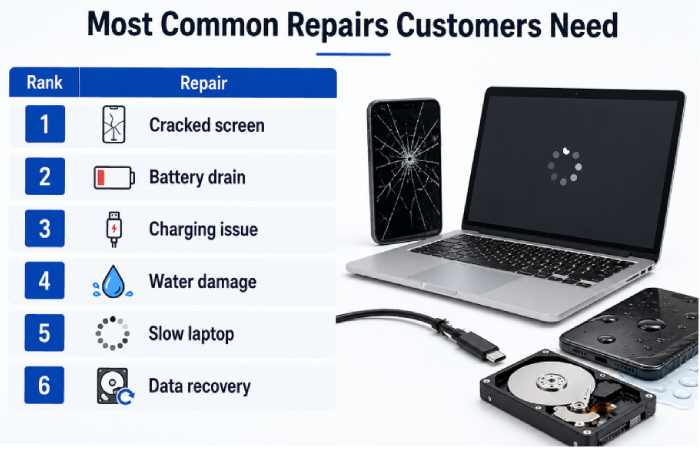 Most Common Repairs Customers Need

| Rank | Repair |
|---|---|
| 1 | Cracked screen |
| 2 | Battery drain |
| 3 | Charging issue |
| 4 | Water damage |
| 5 | Slow laptop |
| 6 | Data recovery |